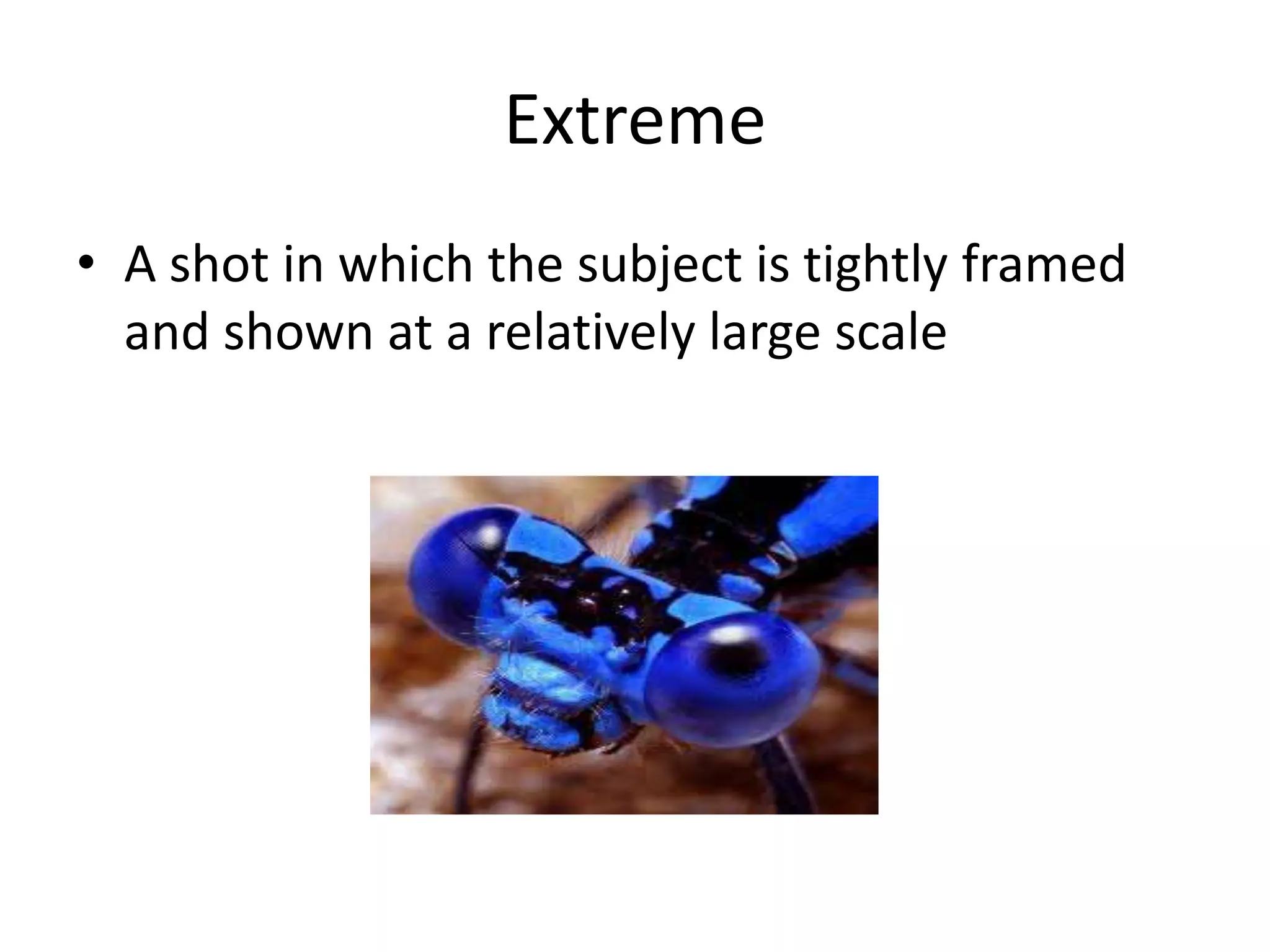 Extreme

• A shot in which the subject is tightly framed and shown at a relatively large scale